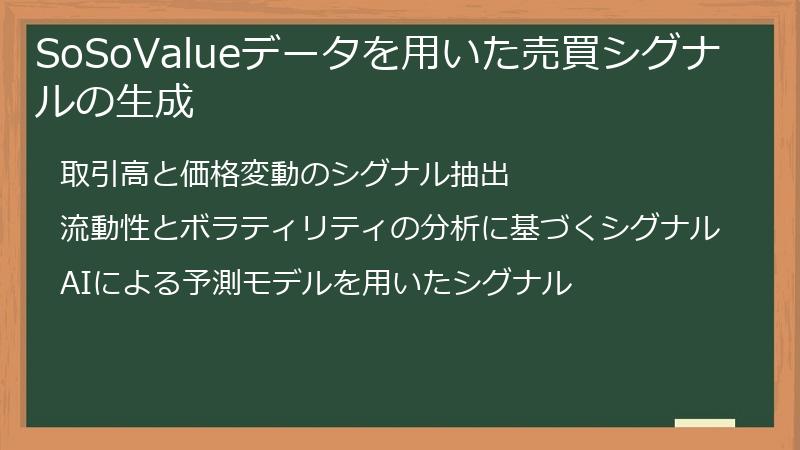 SoSoValueデータを用いた売買シグナルの生成

取引高と価格変動のシグナル抽出

流動性とボラティリティの分析に基づくシグナル

AIによる予測モデルを用いたシグナル